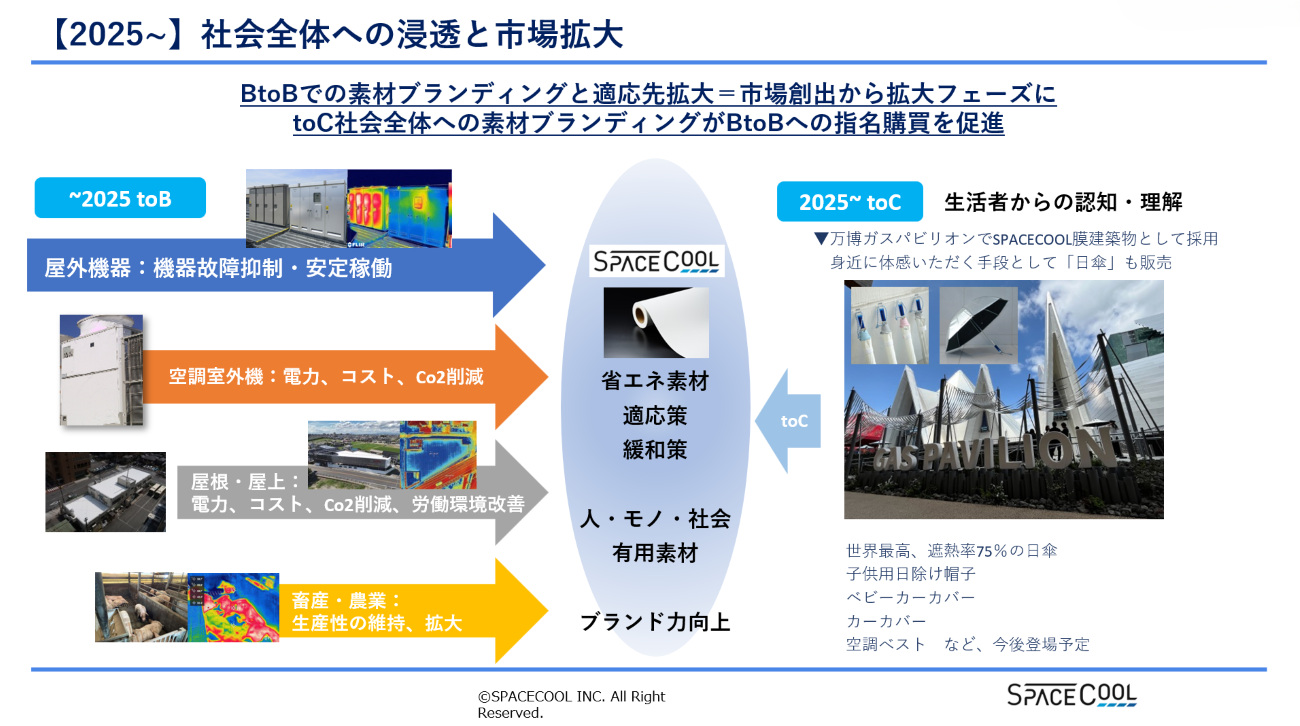 【2025~】社会全体への浸透と市場拡大

BtoBでの素材ブランディングと適応先拡大＝市場創出から拡大フェーズに
toC社会全体への素材ブランディングがBtoBへの指名購買を促進

~2025 toB

FLIR

屋外機器：機器故障抑制・安定稼働

空調室外機：電力、コスト、Co2削減

屋根・屋上：
電力、コスト、Co2削減、労働環境改善

畜産・農業：
生産性の維持、拡大

SPACECOOL

省エネ素材
適応策
緩和策

人・モノ・社会
有用素材

ブランド力向上

toC

2025~ toC　生活者からの認知・理解

▼万博ガスパビリオンでSPACECOOL膜建築物として採用
身近に体感いただく手段として「日傘」も販売

GAS PAVILION

世界最高、遮熱率75%の日傘
子供用日除け帽子
ベビーカーカバー
カーカバー
空調ベスト　など、今後登場予定

©SPACECOOL INC. All Right Reserved.

SPACECOOL